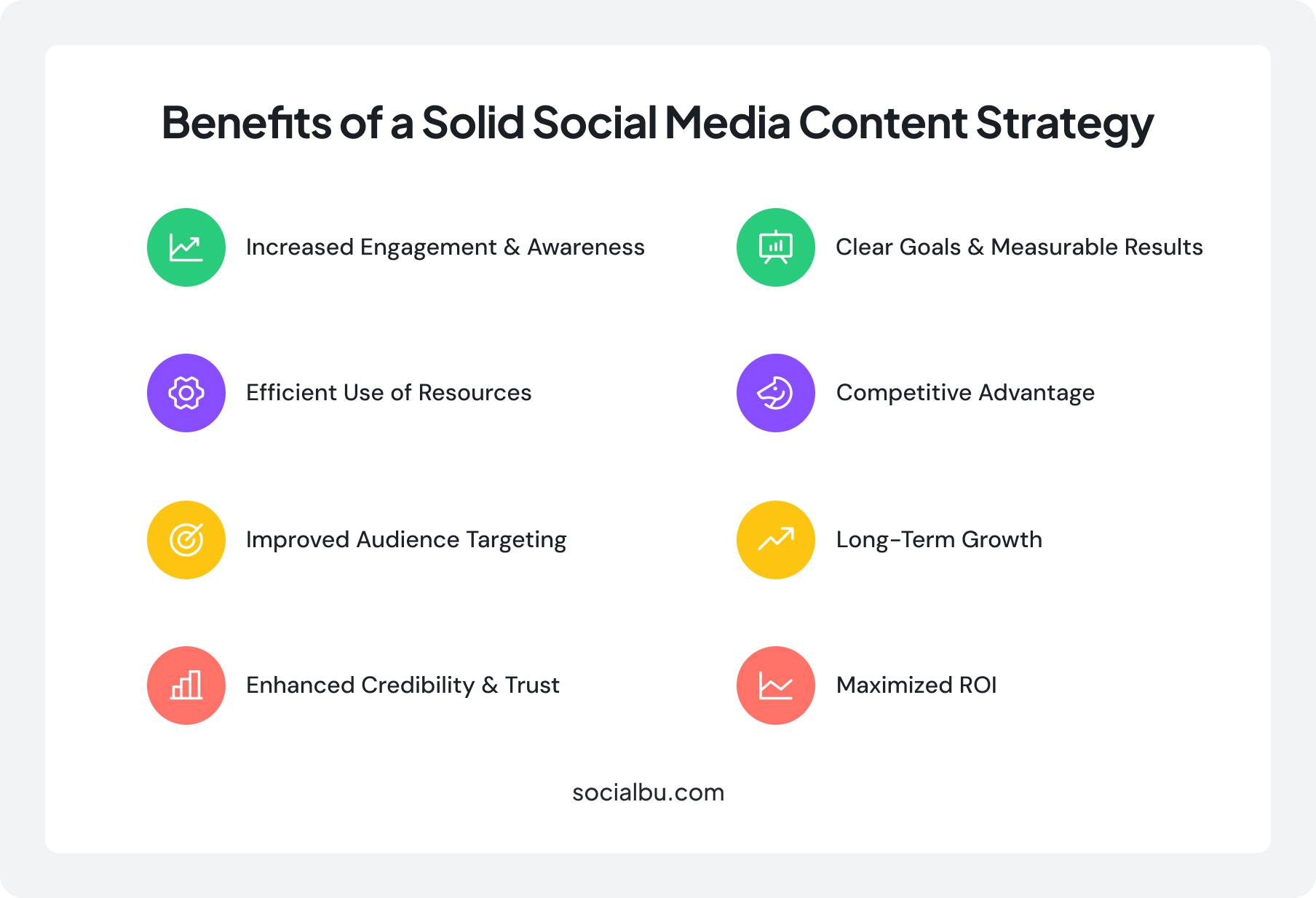 Benefits of a Solid Social Media Content Strategy

Increased Engagement & Awareness

Efficient Use of Resources

Improved Audience Targeting

Enhanced Credibility & Trust

Clear Goals & Measurable Results

Competitive Advantage

Long-Term Growth

Maximized ROI

socialbu.com